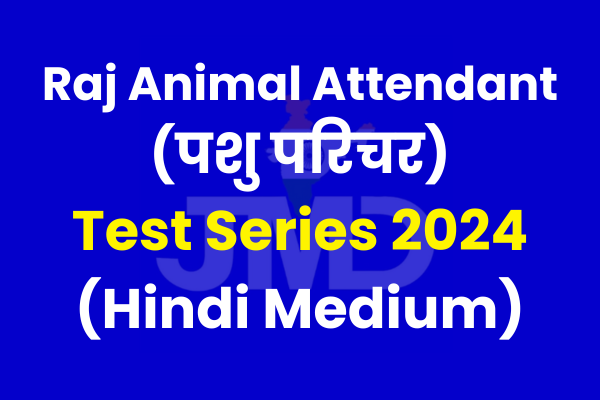 Raj Animal Attendant
(पशु परिचर)
Test Series 2024
(Hindi Medium)

JMD